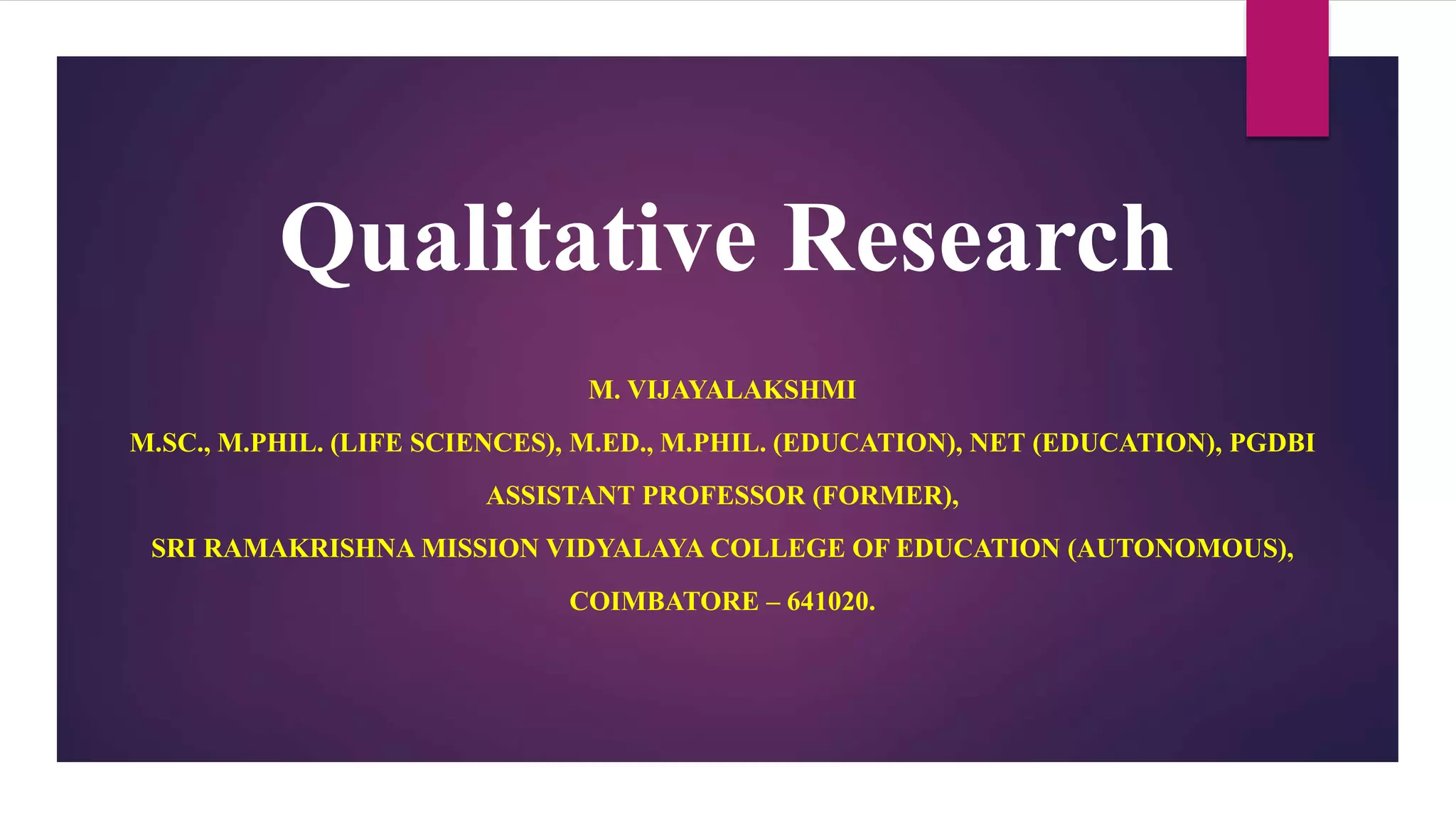 Qualitative Research

M. VIJAYALAKSHMI

M.SC., M.PHIL. (LIFE SCIENCES), M.ED., M.PHIL. (EDUCATION), NET (EDUCATION), PGDBI

ASSISTANT PROFESSOR (FORMER),

SRI RAMAKRISHNA MISSION VIDYALAYA COLLEGE OF EDUCATION (AUTONOMOUS),

COIMBATORE – 641020.